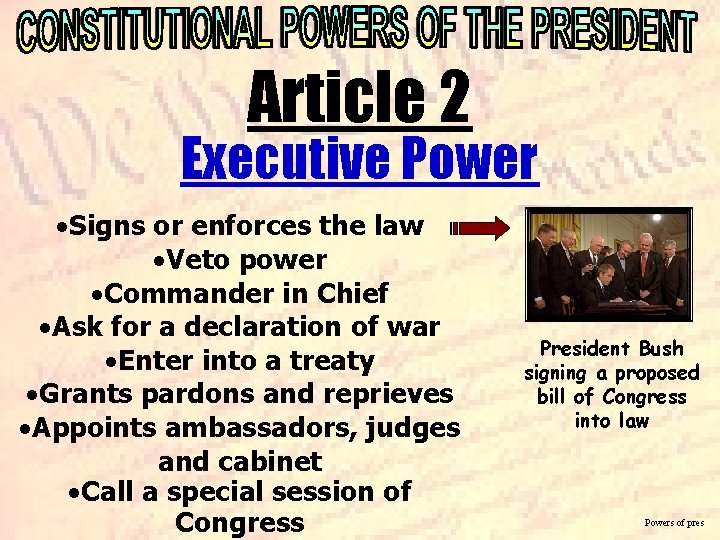 CONSTITUTIONAL POWERS OF THE PRESIDENT

Article 2

Executive Power

•Signs or enforces the law
•Veto power
•Commander in Chief
•Ask for a declaration of war
•Enter into a treaty
•Grants pardons and reprieves
•Appoints ambassadors, judges and cabinet
•Call a special session of Congress

President Bush signing a proposed bill of Congress into law

Powers of pres